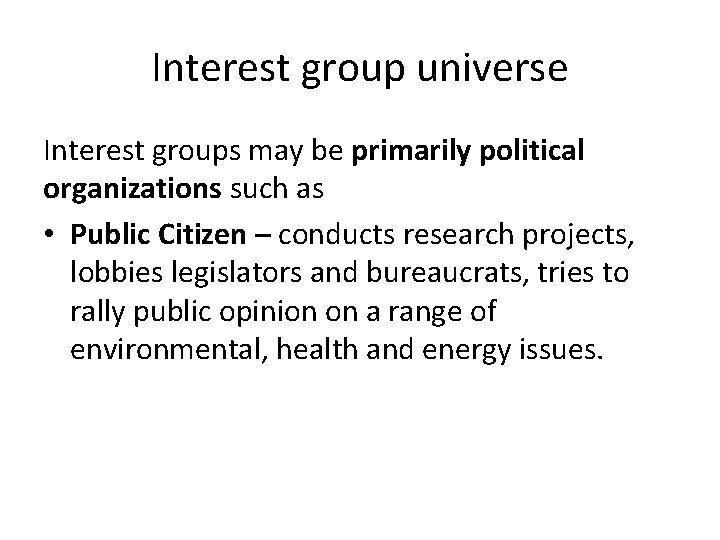 Interest group universe

Interest groups may be primarily political organizations such as

• Public Citizen – conducts research projects, lobbies legislators and bureaucrats, tries to rally public opinion on a range of environmental, health and energy issues.